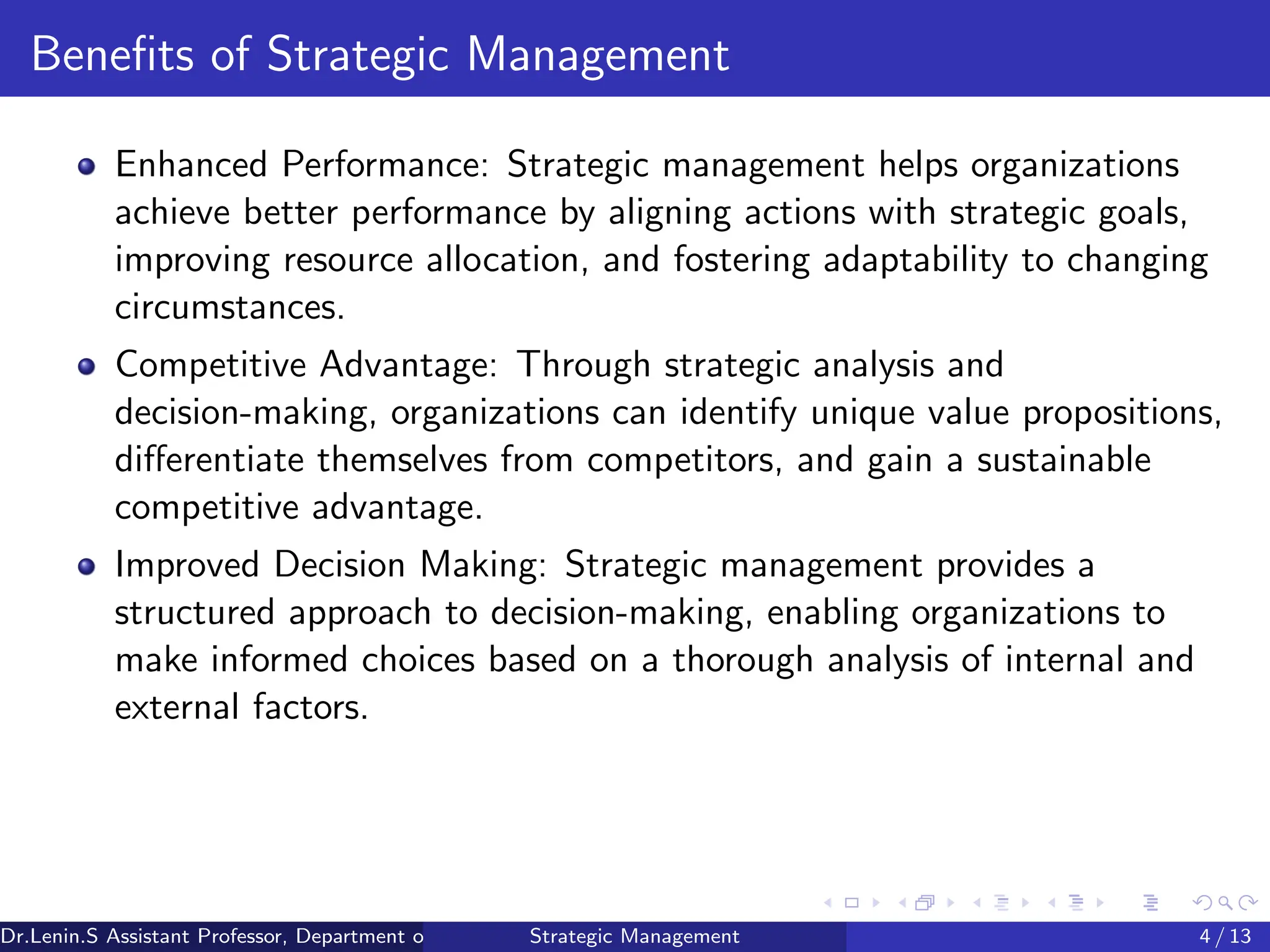 Benefits of Strategic Management

Enhanced Performance: Strategic management helps organizations achieve better performance by aligning actions with strategic goals, improving resource allocation, and fostering adaptability to changing circumstances.

Competitive Advantage: Through strategic analysis and decision-making, organizations can identify unique value propositions, differentiate themselves from competitors, and gain a sustainable competitive advantage.

Improved Decision Making: Strategic management provides a structured approach to decision-making, enabling organizations to make informed choices based on a thorough analysis of internal and external factors.

Dr.Lenin.S Assistant Professor, Department o Strategic Management 4 / 13